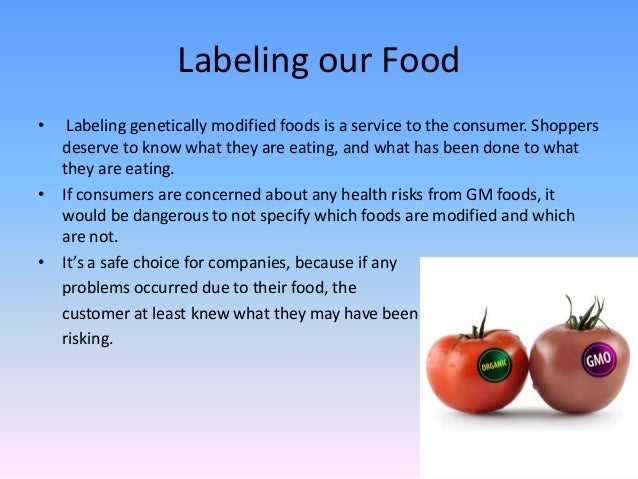 Labeling our Food

• Labeling genetically modified foods is a service to the consumer. Shoppers deserve to know what they are eating, and what has been done to what they are eating.

• If consumers are concerned about any health risks from GM foods, it would be dangerous to not specify which foods are modified and which are not.

• It's a safe choice for companies, because if any problems occurred due to their food, the customer at least knew what they may have been risking.

ORGANIC

GMO